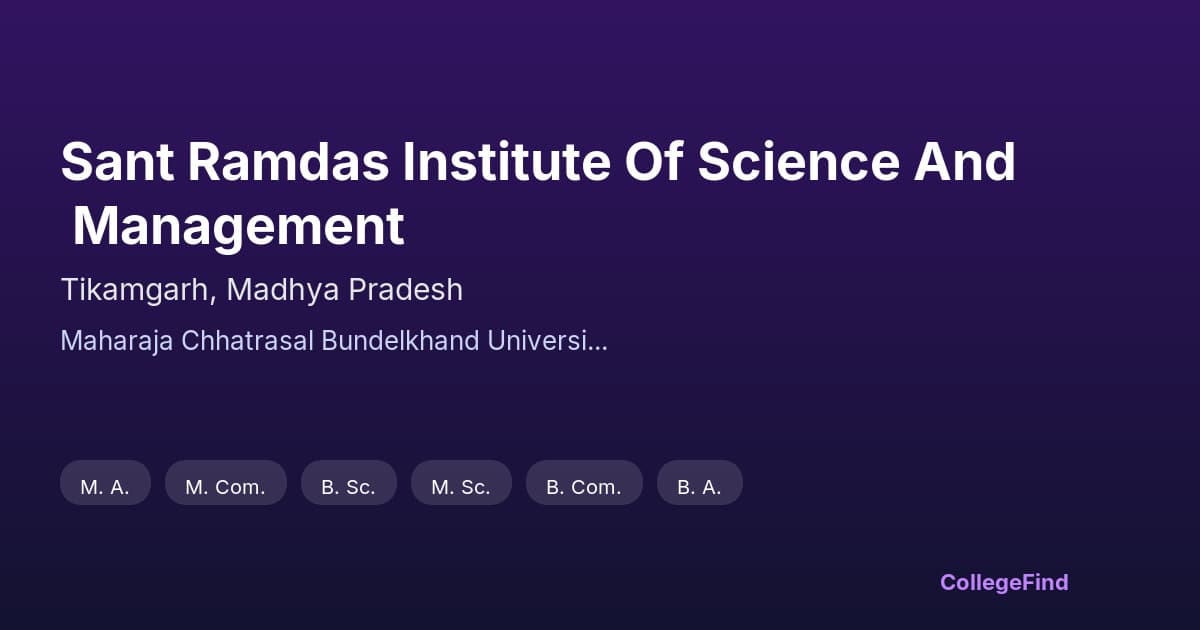 Sant Ramdas Institute Of Science And Management

Tikamgarh, Madhya Pradesh

Maharaja Chhatrasal Bundelkhand Universi...

M. A.
M. Com.
B. Sc.
M. Sc.
B. Com.
B. A.

CollegeFind